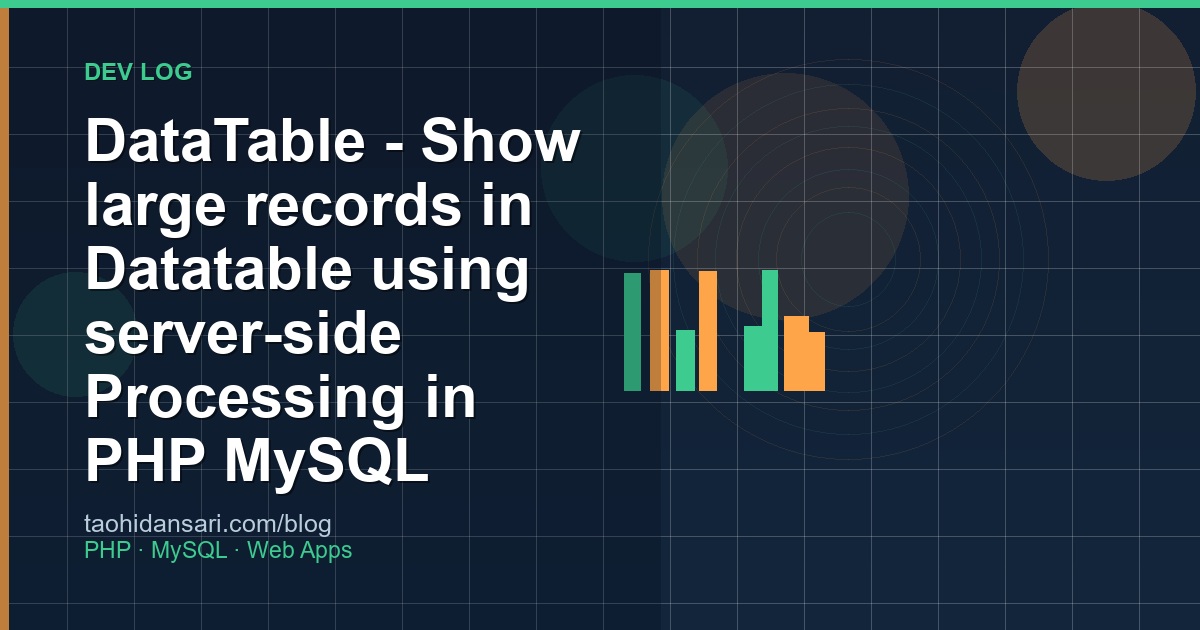 DEV LOG

DataTable - Show large records in Datatable using server-side Processing in PHP MySQL

taohidansari.com/blog
PHP · MySQL · Web Apps